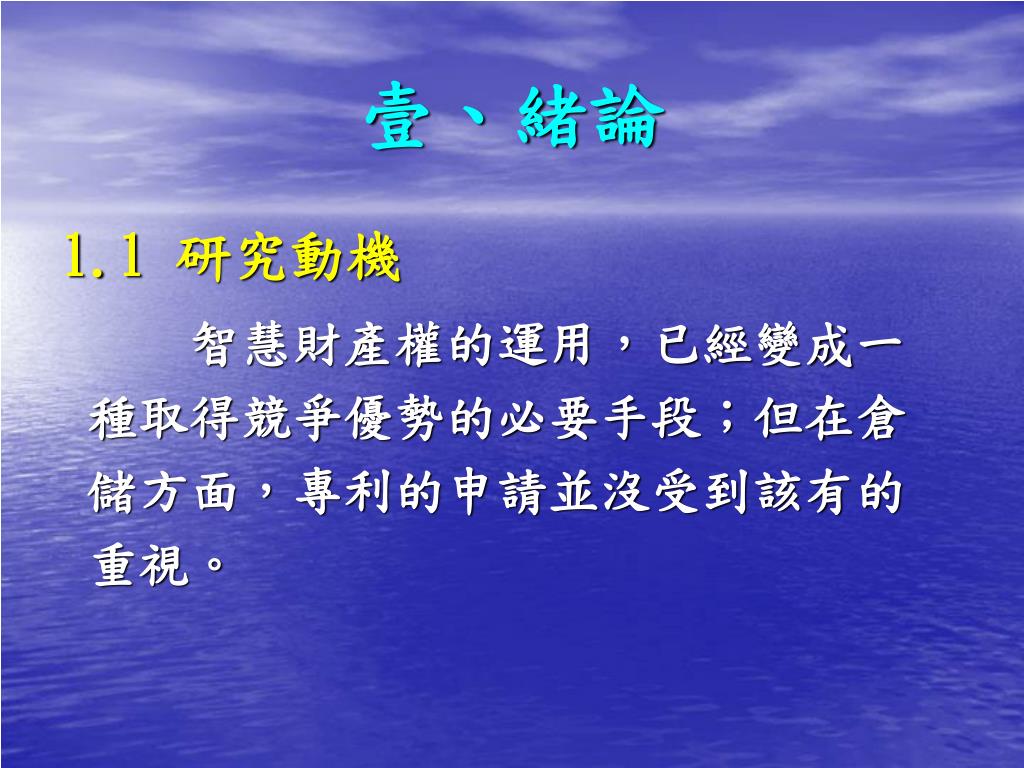 壹、緒論

1.1 研究動機

智慧財產權的運用，已經變成一種取得競爭優勢的必要手段；但在倉儲方面，專利的申請並沒受到該有的重視。